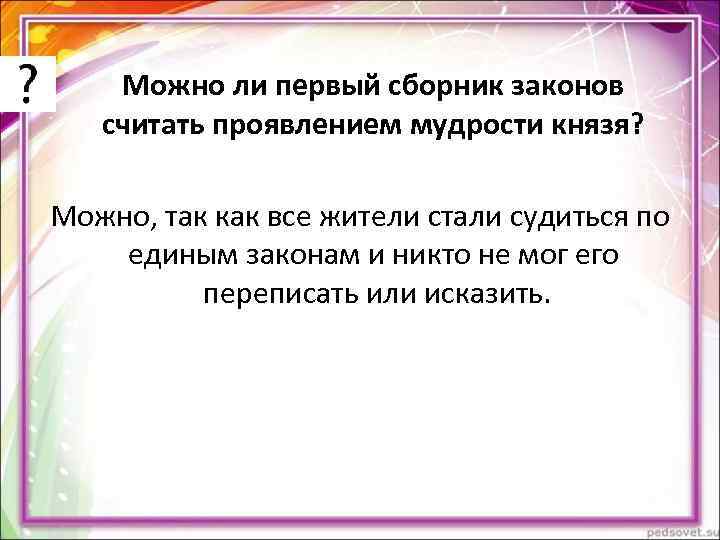 ?

Можно ли первый сборник законов считать проявлением мудрости князя?

Можно, так как все жители стали судиться по единым законам и никто не мог его переписать или исказить.

pedsovet.su